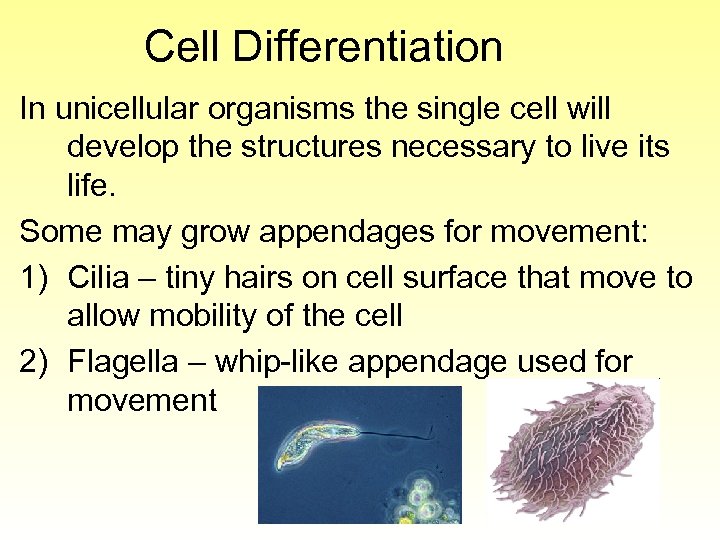 Cell Differentiation

In unicellular organisms the single cell will develop the structures necessary to live its life.

Some may grow appendages for movement:

1) Cilia – tiny hairs on cell surface that move to allow mobility of the cell

2) Flagella – whip-like appendage used for movement